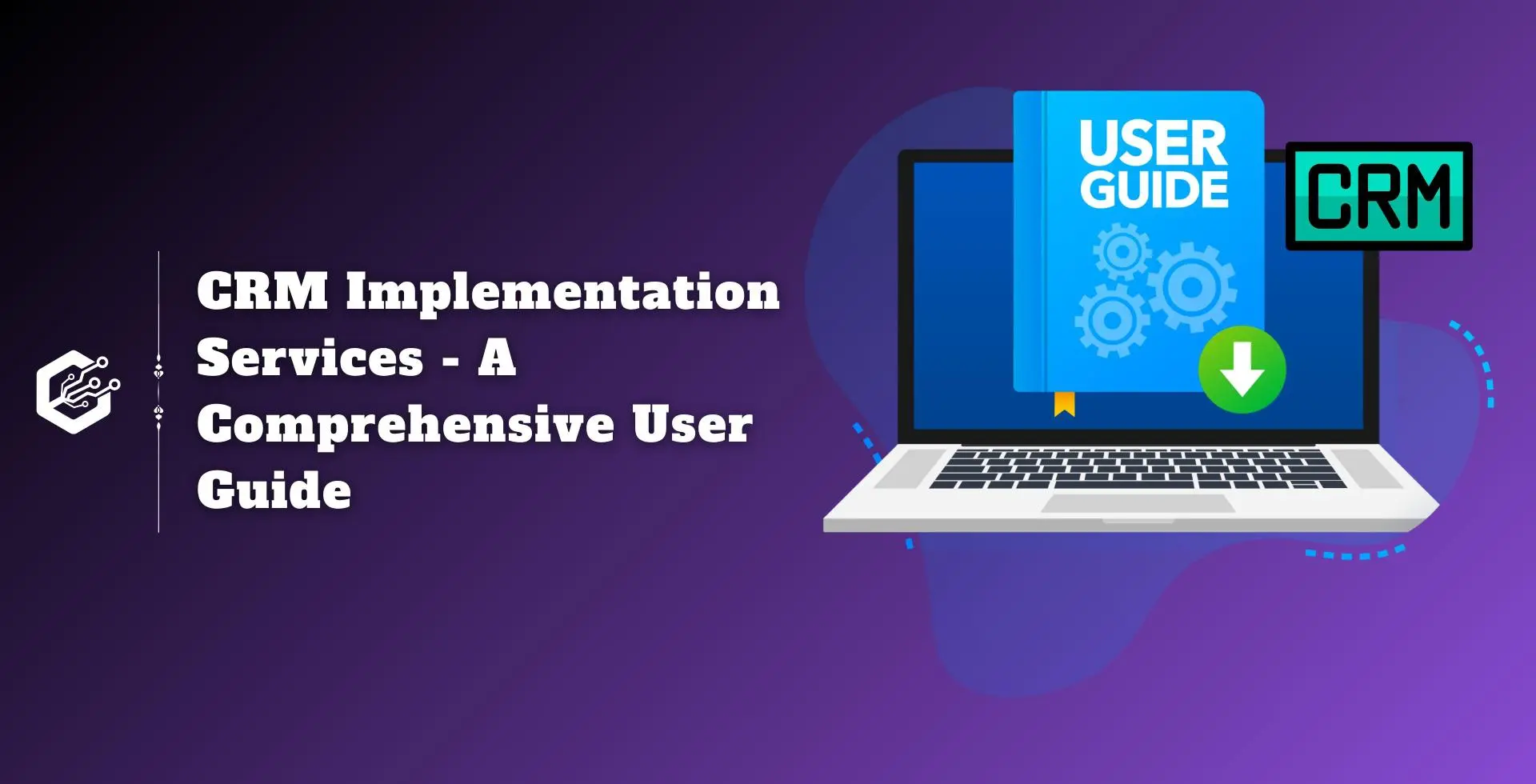 CRM Implementation Services - A Comprehensive User Guide

USER GUIDE

CRM